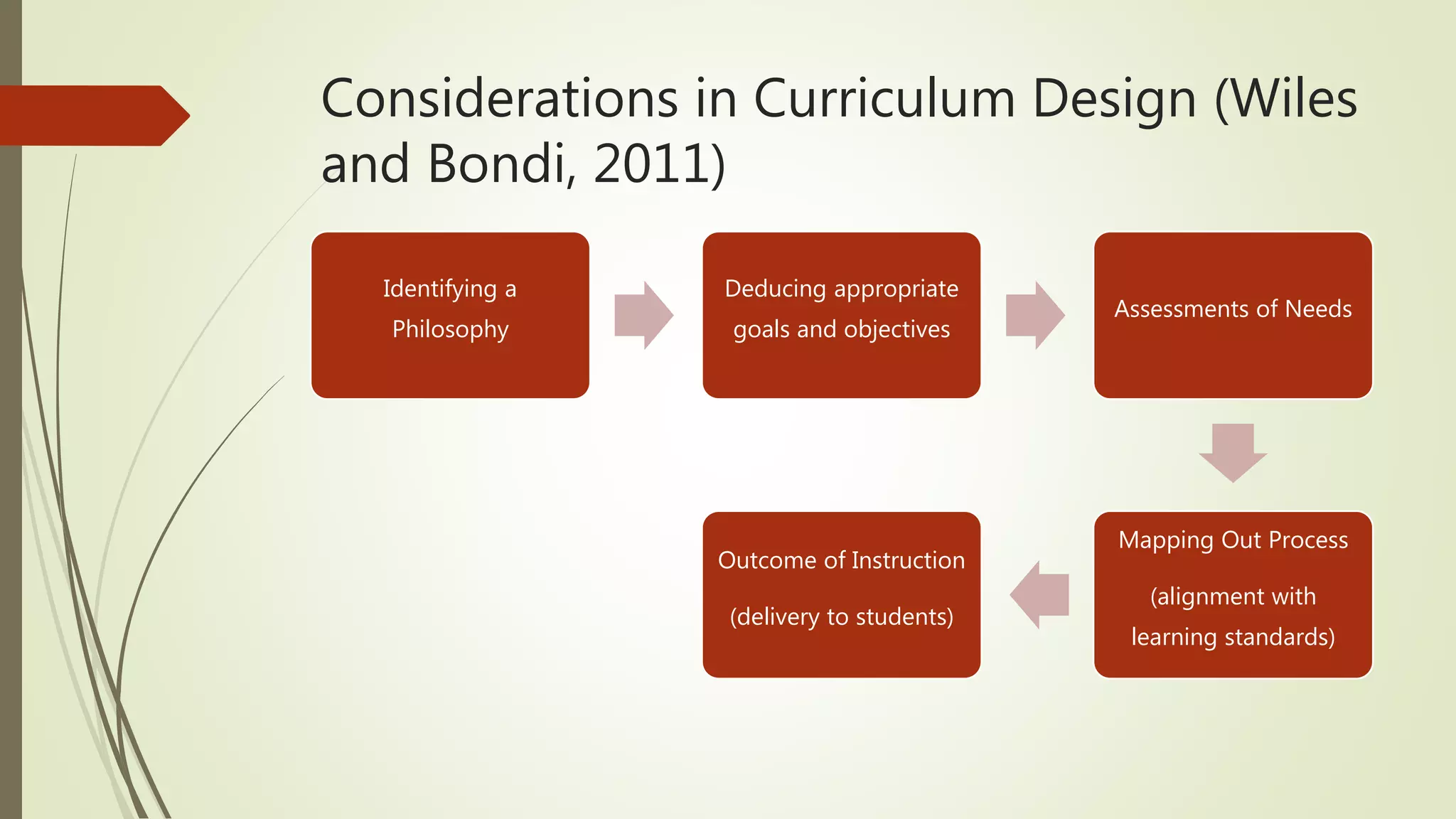 Considerations in Curriculum Design (Wiles and Bondi, 2011)

Identifying a Philosophy

Deducing appropriate goals and objectives

Assessments of Needs

Mapping Out Process

(alignment with learning standards)

Outcome of Instruction

(delivery to students)